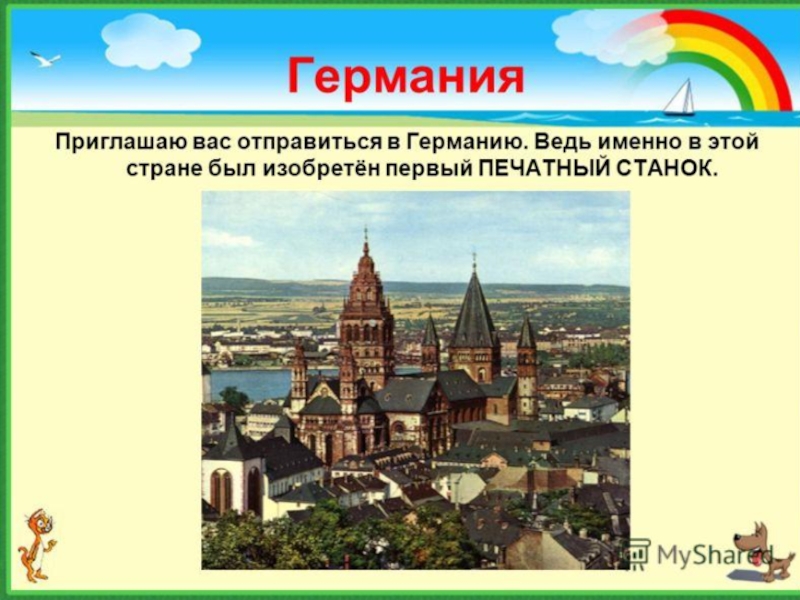 Германия

Приглашаю вас отправиться в Германию. Ведь именно в этой стране был изобретён первый ПЕЧАТНЫЙ СТАНОК.

MyShared